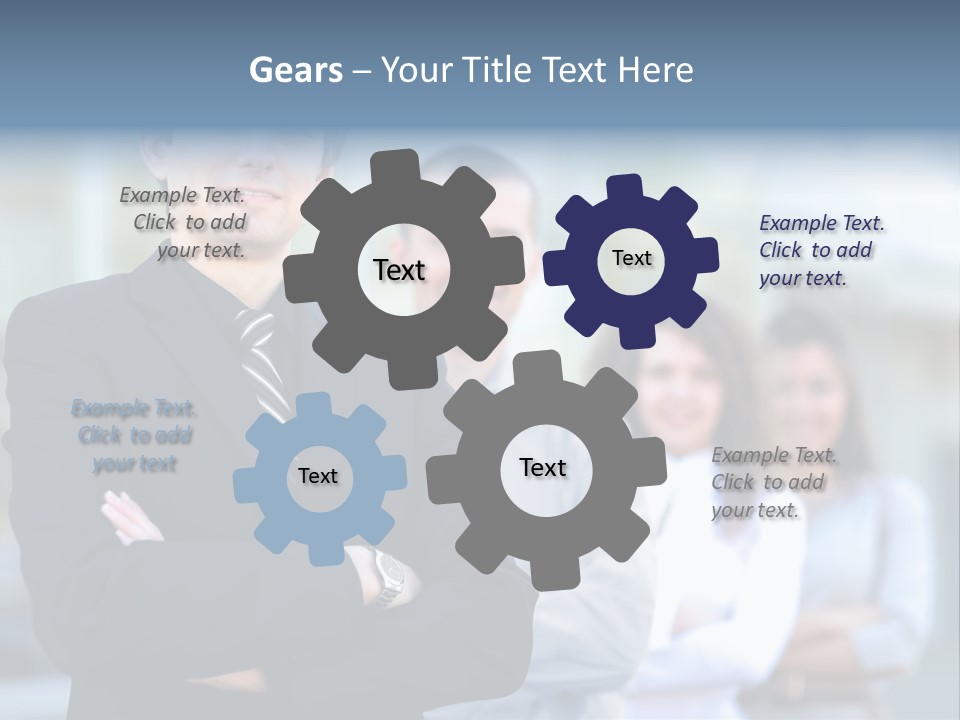 Gears – Your Title Text Here

Example Text. Click to add your text.

Text

Text

Example Text. Click to add your text.

Example Text. Click to add your text

Text

Text

Example Text. Click to add your text.